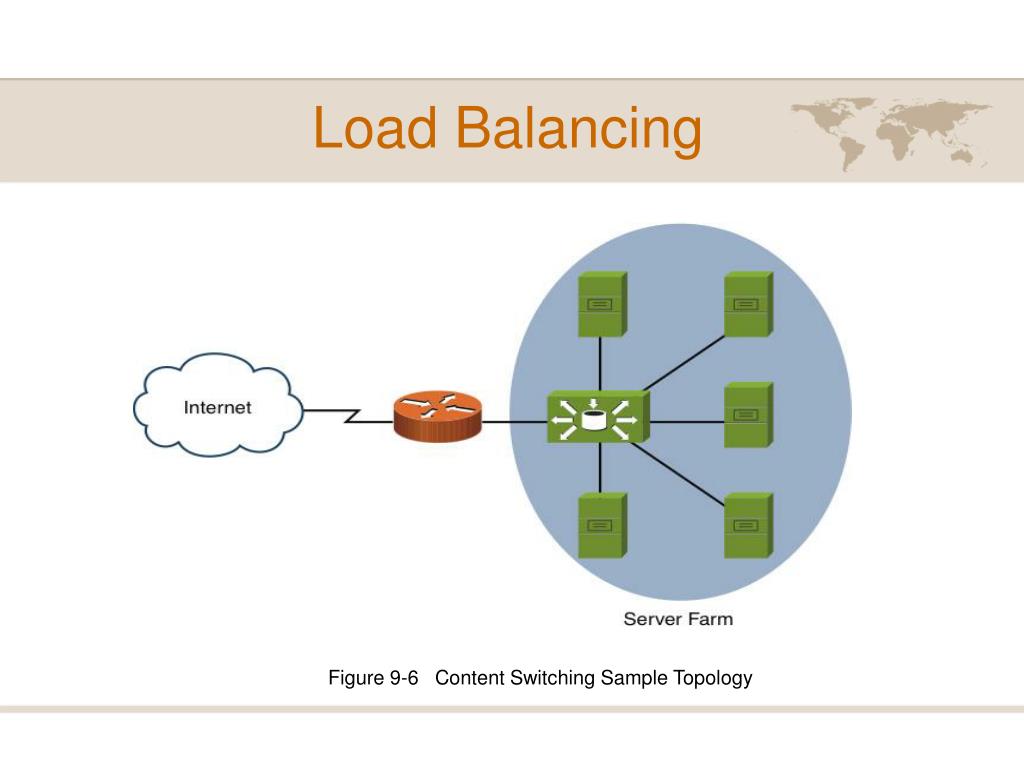 Load Balancing

Internet

Server Farm

Figure 9-6 Content Switching Sample Topology